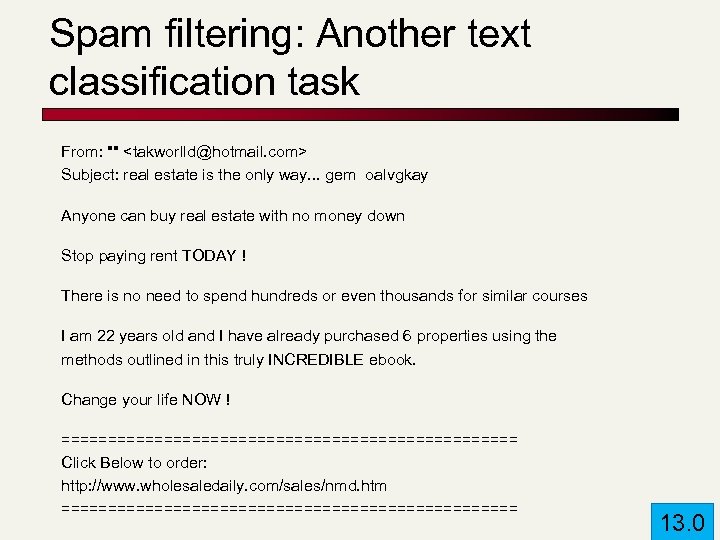 Spam filtering: Another text classification task

From: "" <takworlld@hotmail.com>
Subject: real estate is the only way... gem oalvgkay

Anyone can buy real estate with no money down

Stop paying rent TODAY !

There is no need to spend hundreds or even thousands for similar courses

I am 22 years old and I have already purchased 6 properties using the methods outlined in this truly INCREDIBLE ebook.

Change your life NOW !

=================================================
Click Below to order:
http://www.wholesaledaily.com/sales/nmd.htm
=================================================

13.0